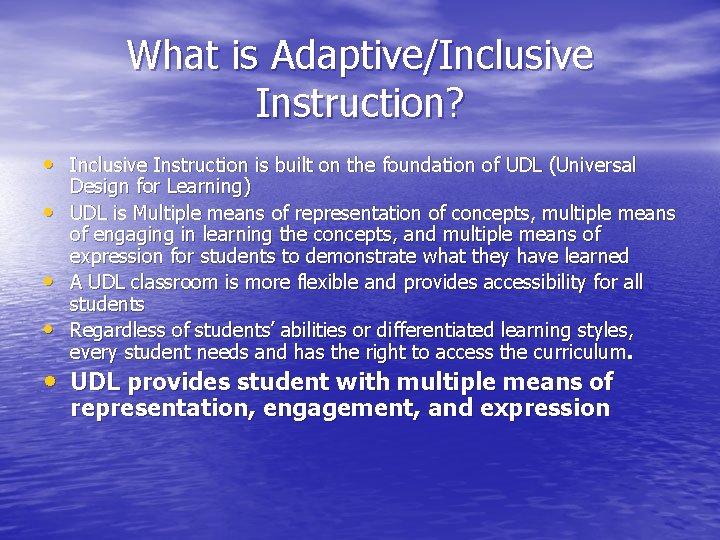 What is Adaptive/Inclusive Instruction?

• Inclusive Instruction is built on the foundation of UDL (Universal Design for Learning)
• UDL is Multiple means of representation of concepts, multiple means of engaging in learning the concepts, and multiple means of expression for students to demonstrate what they have learned
• A UDL classroom is more flexible and provides accessibility for all students
• Regardless of students' abilities or differentiated learning styles, every student needs and has the right to access the curriculum.
• UDL provides student with multiple means of representation, engagement, and expression